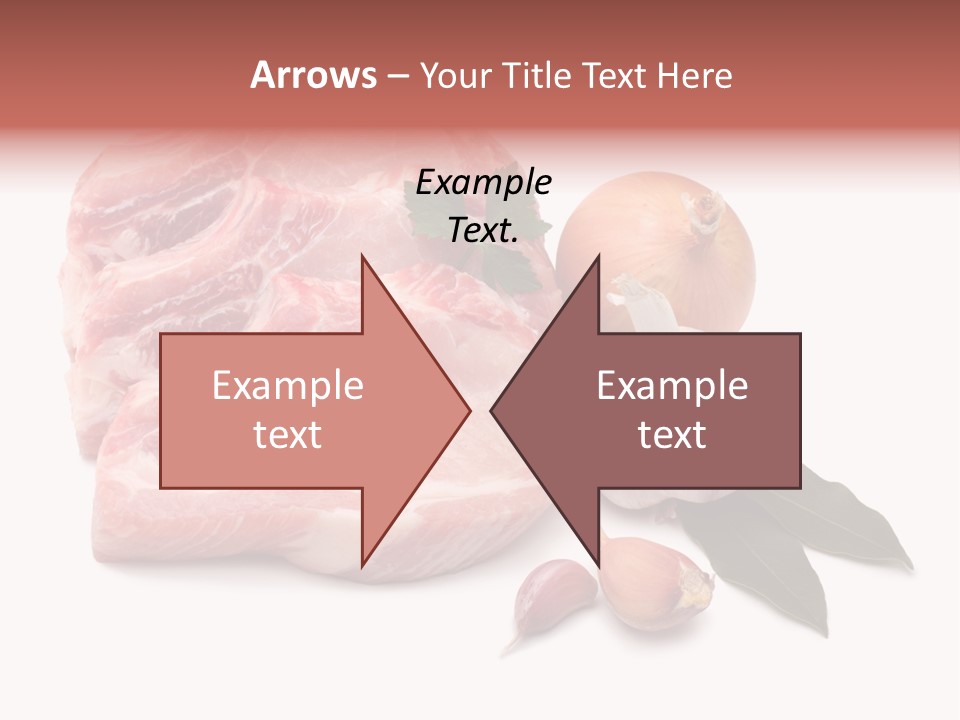 Arrows – Your Title Text Here

Example Text.

Example text

Example text